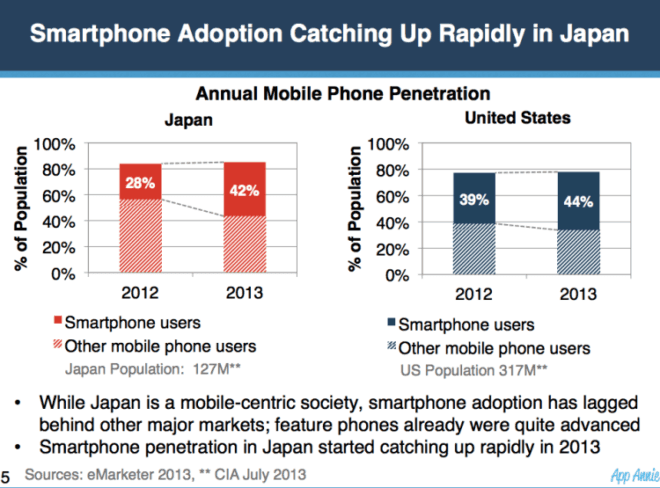 Smartphone Adoption Catching Up Rapidly in Japan

Annual Mobile Phone Penetration

Japan

% of Population

100%
80%
60%
40%
20%
0%

28%
42%

2012
2013

Smartphone users
Other mobile phone users

Japan Population: 127M**

United States

% of Population

100%
80%
60%
40%
20%
0%

39%
44%

2012
2013

Smartphone users
Other mobile phone users

US Population 317M**

• While Japan is a mobile-centric society, smartphone adoption has lagged behind other major markets; feature phones already were quite advanced
• Smartphone penetration in Japan started catching up rapidly in 2013

5 Sources: eMarketer 2013, ** CIA July 2013

App Annie